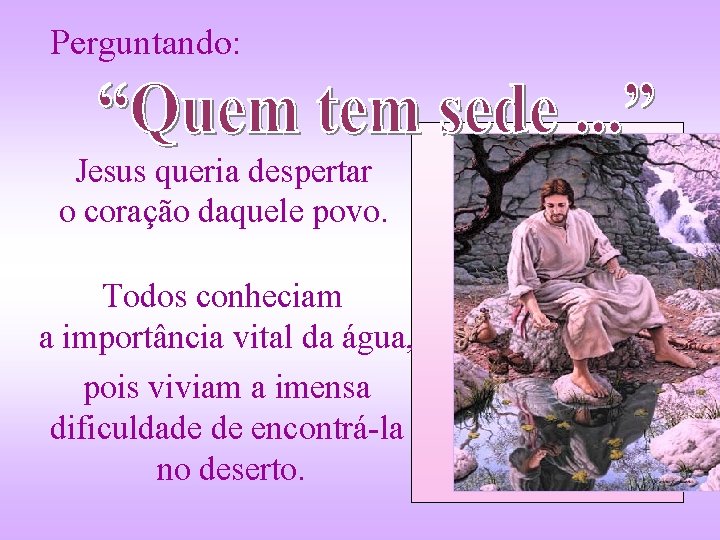 Perguntando:

“Quem tem sede ...”

Jesus queria despertar o coração daquele povo.

Todos conheciam a importância vital da água,

pois viviam a imensa dificuldade de encontrá-la no deserto.